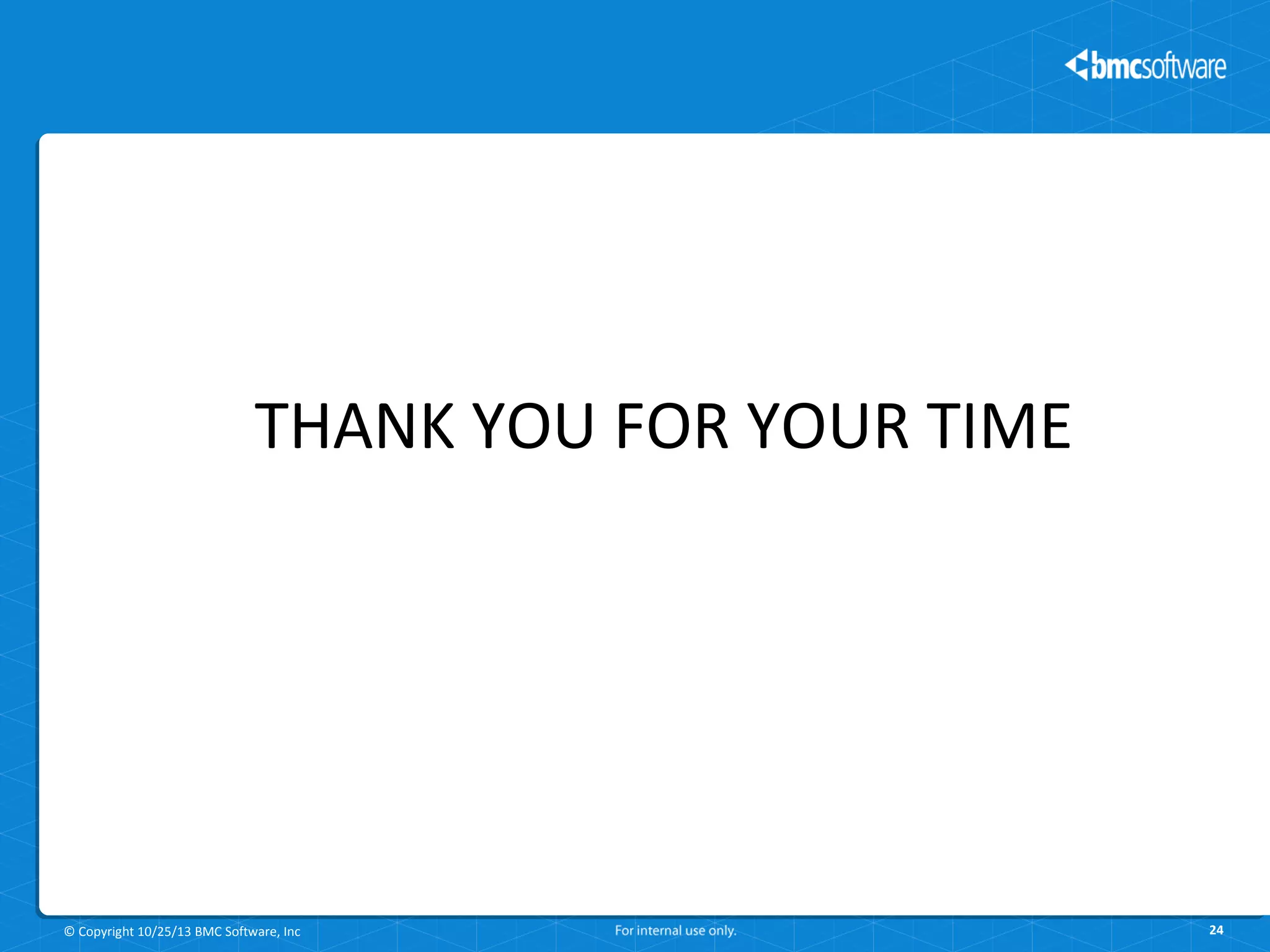 bmcsoftware

THANK YOU FOR YOUR TIME

© Copyright 10/25/13 BMC Software, Inc

For internal use only.

24